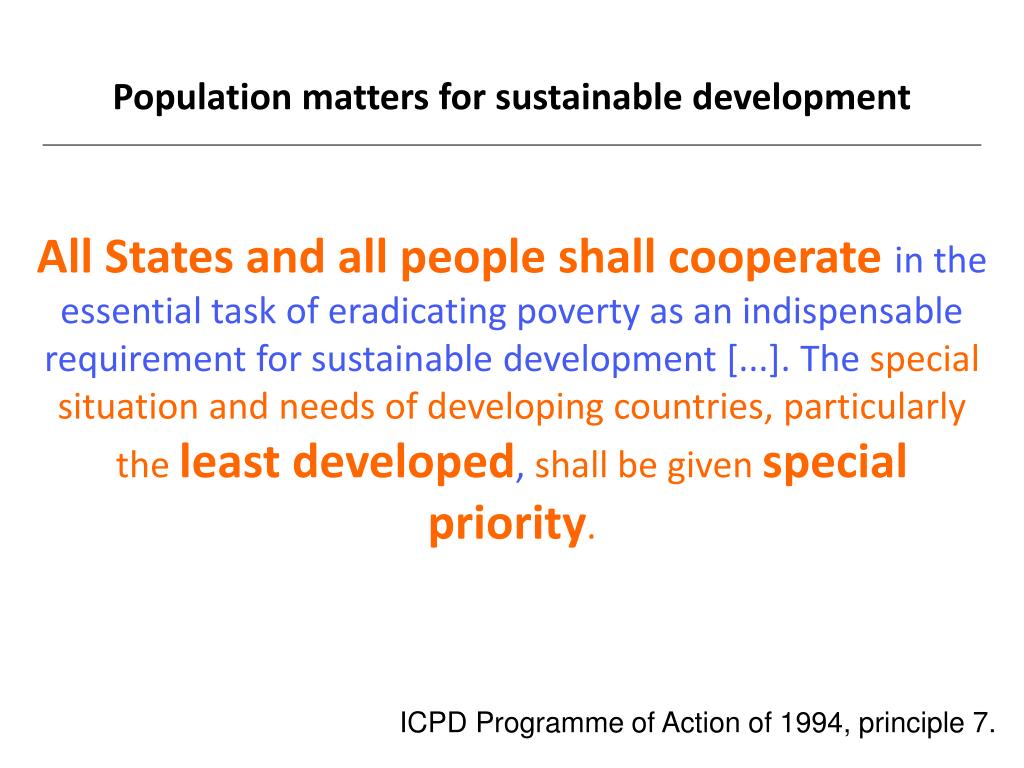 Population matters for sustainable development

All States and all people shall cooperate in the essential task of eradicating poverty as an indispensable requirement for sustainable development [...]. The special situation and needs of developing countries, particularly the least developed, shall be given special priority.

ICPD Programme of Action of 1994, principle 7.